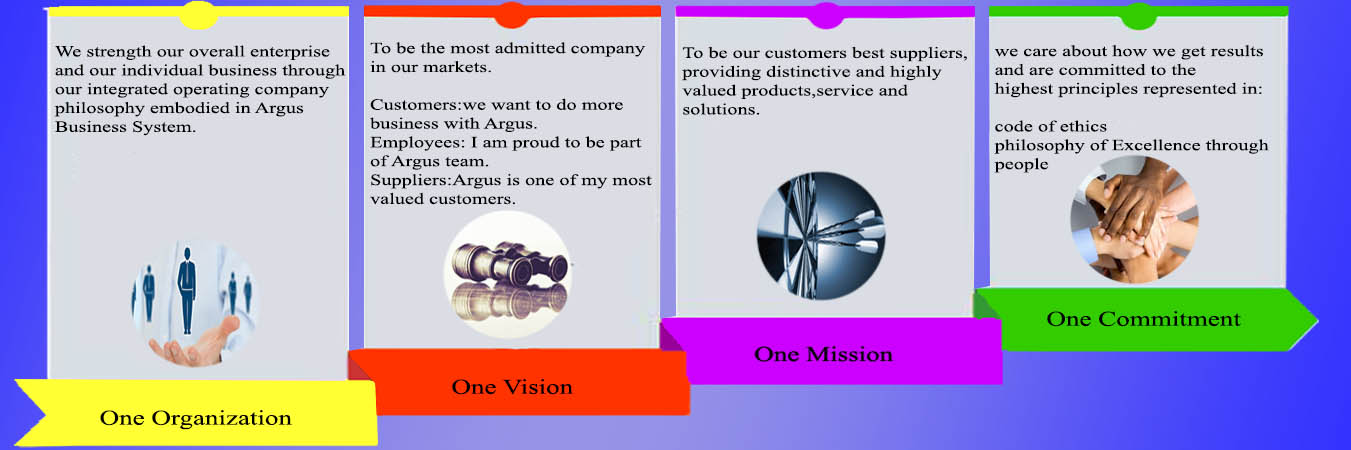 We strength our overall enterprise and our individual business through our integrated operating company philosophy embodied in Argus Business System.

One Organization

To be the most admitted company in our markets.

Customers:we want to do more business with Argus.
Employees: I am proud to be part of Argus team.
Suppliers:Argus is one of my most valued customers.

One Vision

To be our customers best suppliers, providing distinctive and highly valued products,service and solutions.

One Mission

we care about how we get results and are committed to the highest principles represented in:

code of ethics
philosophy of Excellence through people

One Commitment